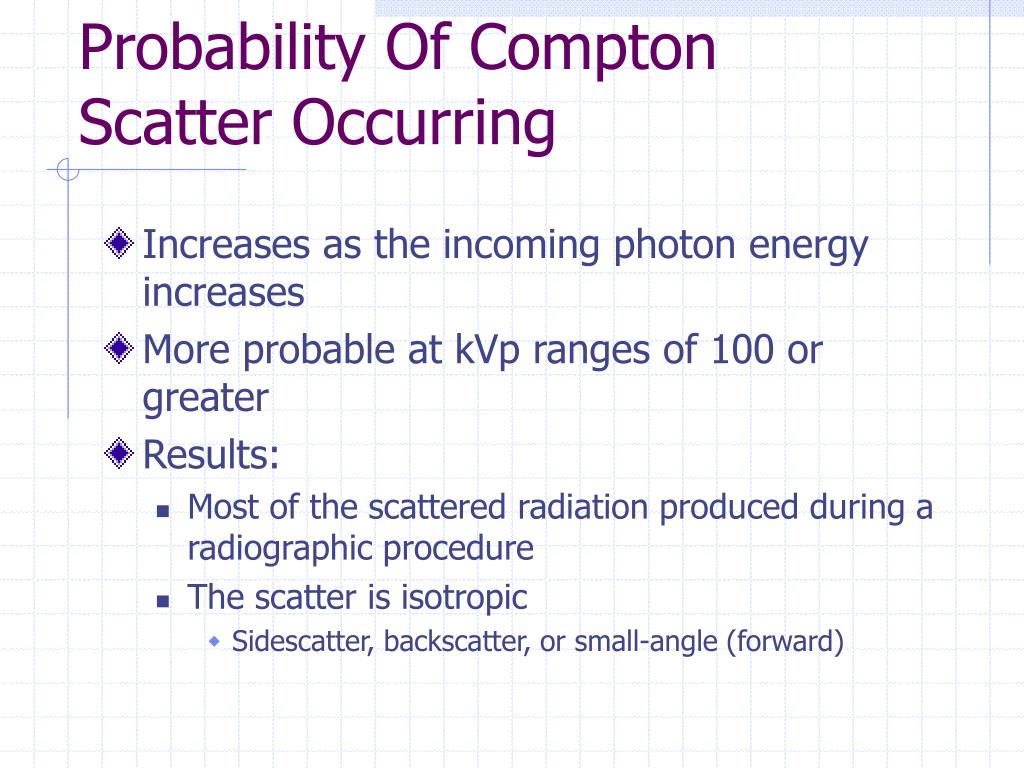 Probability Of Compton Scatter Occurring

Increases as the incoming photon energy increases

More probable at kVp ranges of 100 or greater

Results:

Most of the scattered radiation produced during a radiographic procedure

The scatter is isotropic

Sidescatter, backscatter, or small-angle (forward)